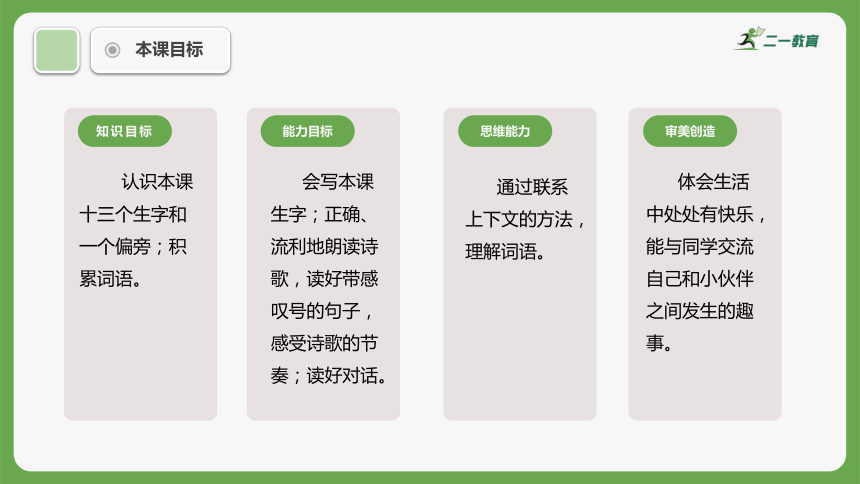 本课目标

二一教育

知识目标

认识本课十三个生字和一个偏旁；积累词语。

能力目标

会写本课生字；正确、流利地朗读诗歌，读好带感叹号的句子，感受诗歌的节奏；读好对话。

思维能力

通过联系上下文的方法，理解词语。

审美创造

体会生活中处处有快乐，能与同学交流自己和小伙伴之间发生的趣事。